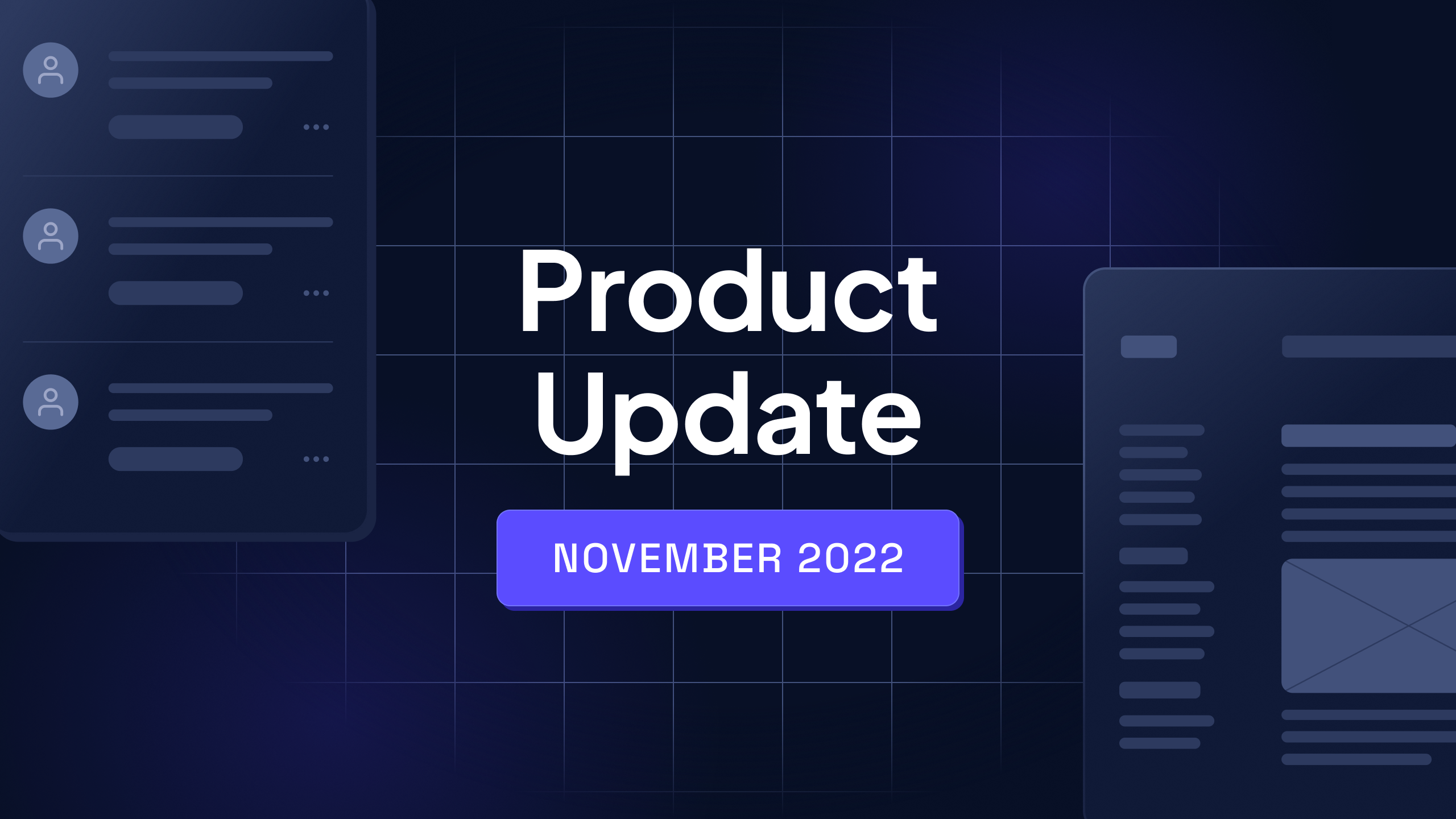 Product Update

NOVEMBER 2022